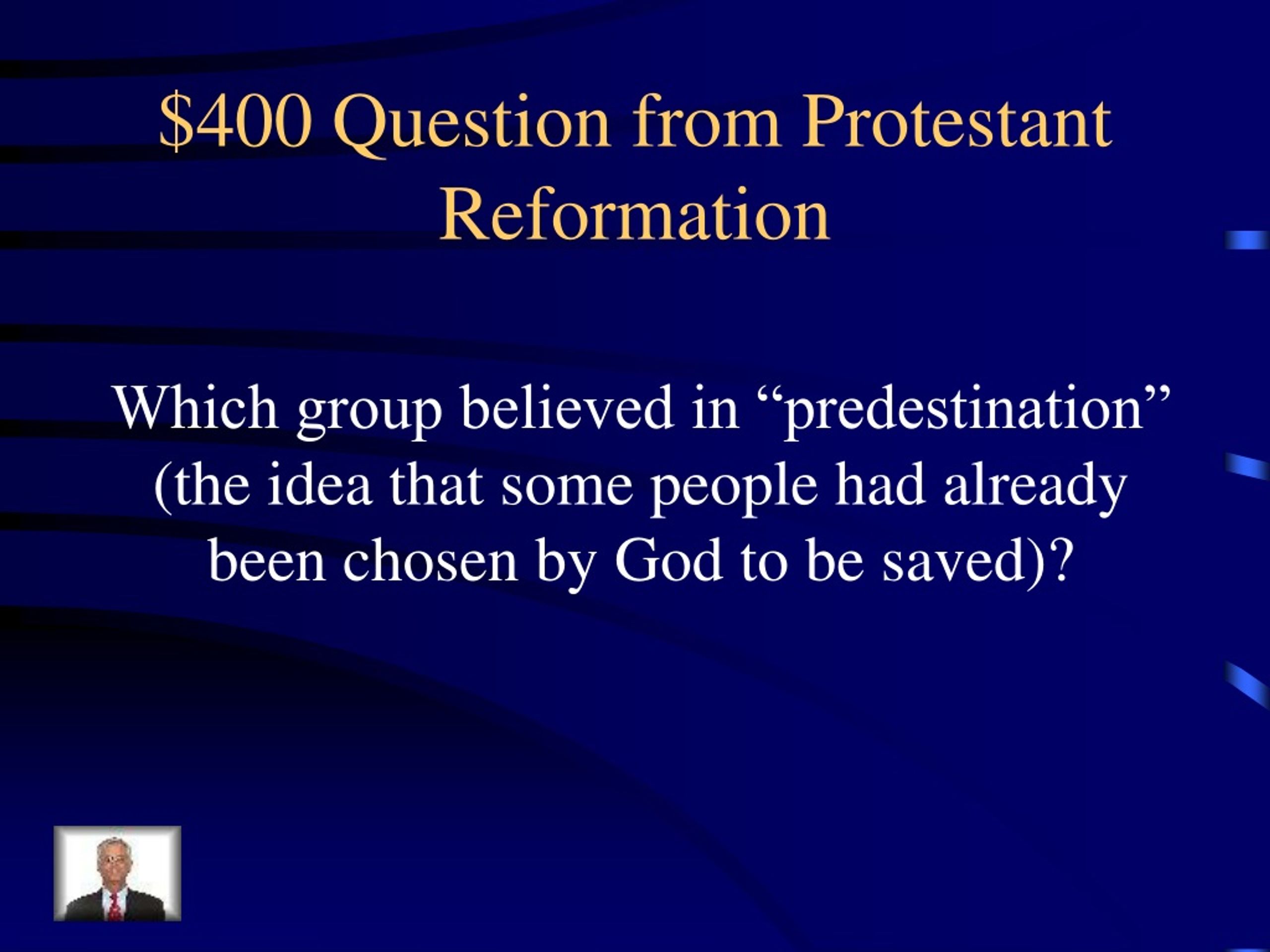 \$400 Question from Protestant Reformation

Which group believed in “predestination” (the idea that some people had already been chosen by God to be saved)?